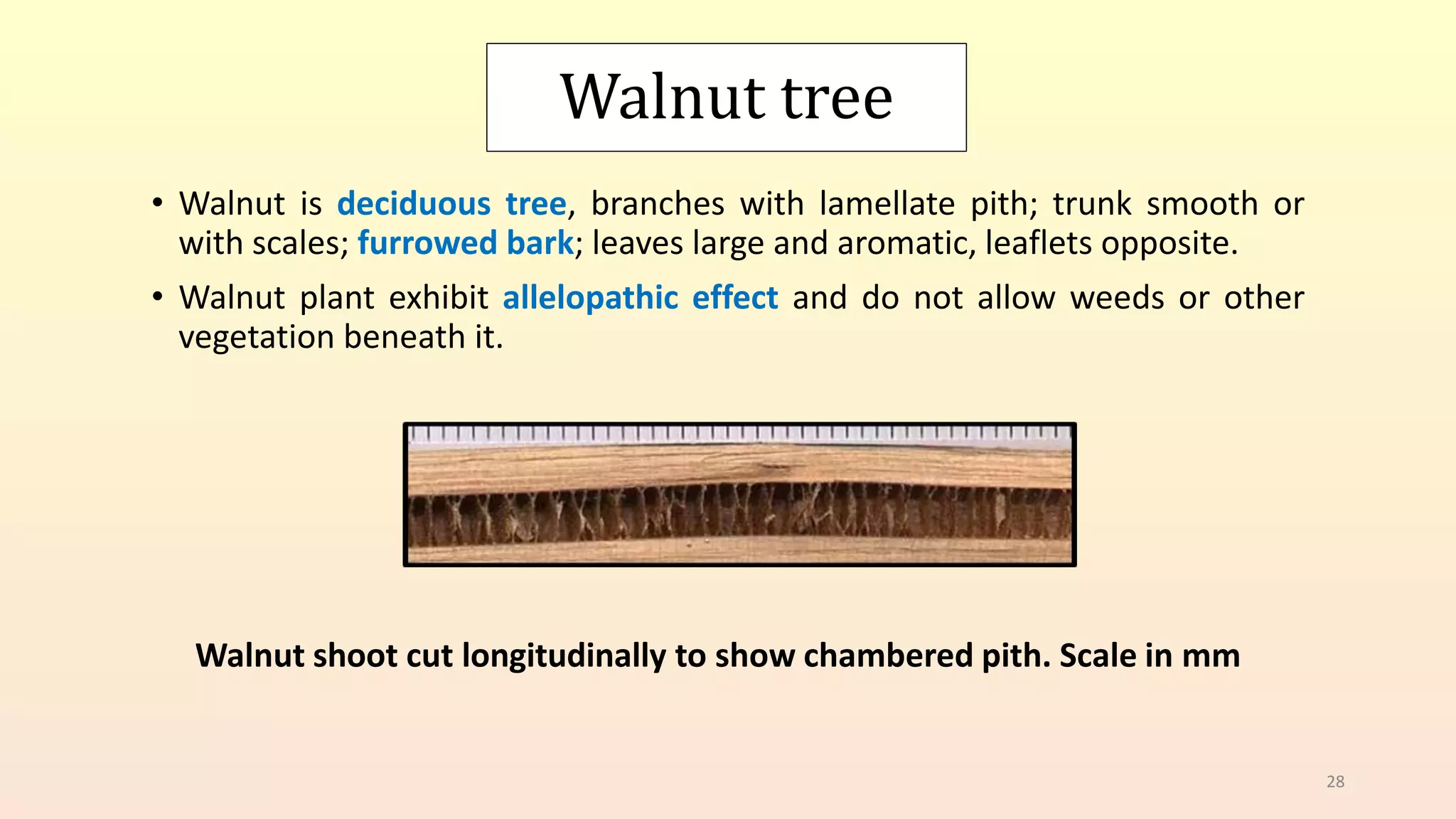 Walnut tree

• Walnut is deciduous tree, branches with lamellate pith; trunk smooth or with scales; furrowed bark; leaves large and aromatic, leaflets opposite.

• Walnut plant exhibit allelopathic effect and do not allow weeds or other vegetation beneath it.

Walnut shoot cut longitudinally to show chambered pith. Scale in mm

28